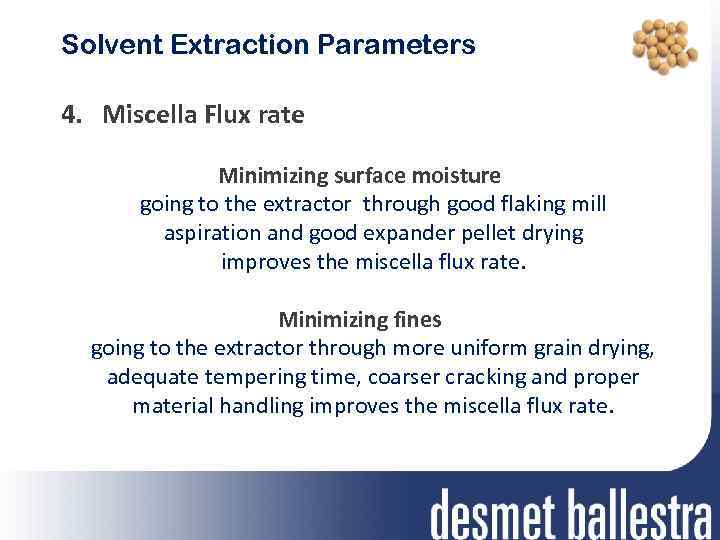 Solvent Extraction Parameters

4. Miscella Flux rate

Minimizing surface moisture
going to the extractor through good flaking mill aspiration and good expander pellet drying improves the miscella flux rate.

Minimizing fines
going to the extractor through more uniform grain drying, adequate tempering time, coarser cracking and proper material handling improves the miscella flux rate.

desmet ballestra